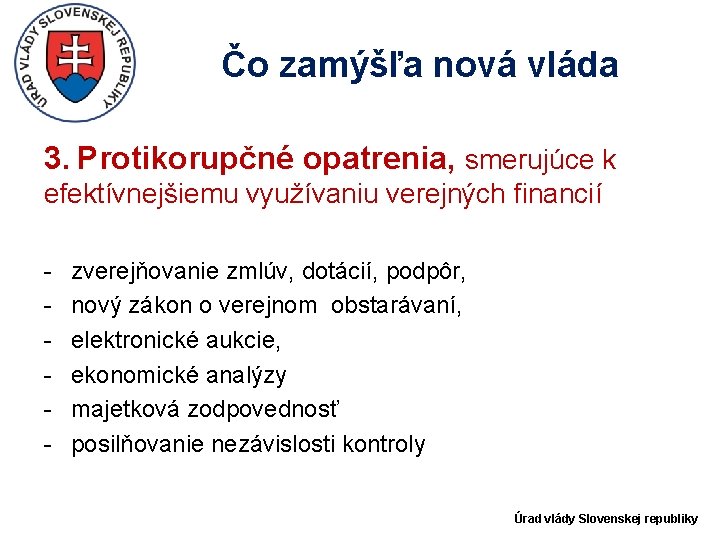 ÚRAD VLÁDY SLOVENSKEJ REPUBLIKY

Čo zamýšľa nová vláda

3. Protikorupčné opatrenia, smerujúce k efektívnejšiemu využívaniu verejných financií

- zverejňovanie zmlúv, dotácií, podpôr,
- nový zákon o verejnom obstarávaní,
- elektronické aukcie,
- ekonomické analýzy
- majetková zodpovednosť
- posilňovanie nezávislosti kontroly

Úrad vlády Slovenskej republiky